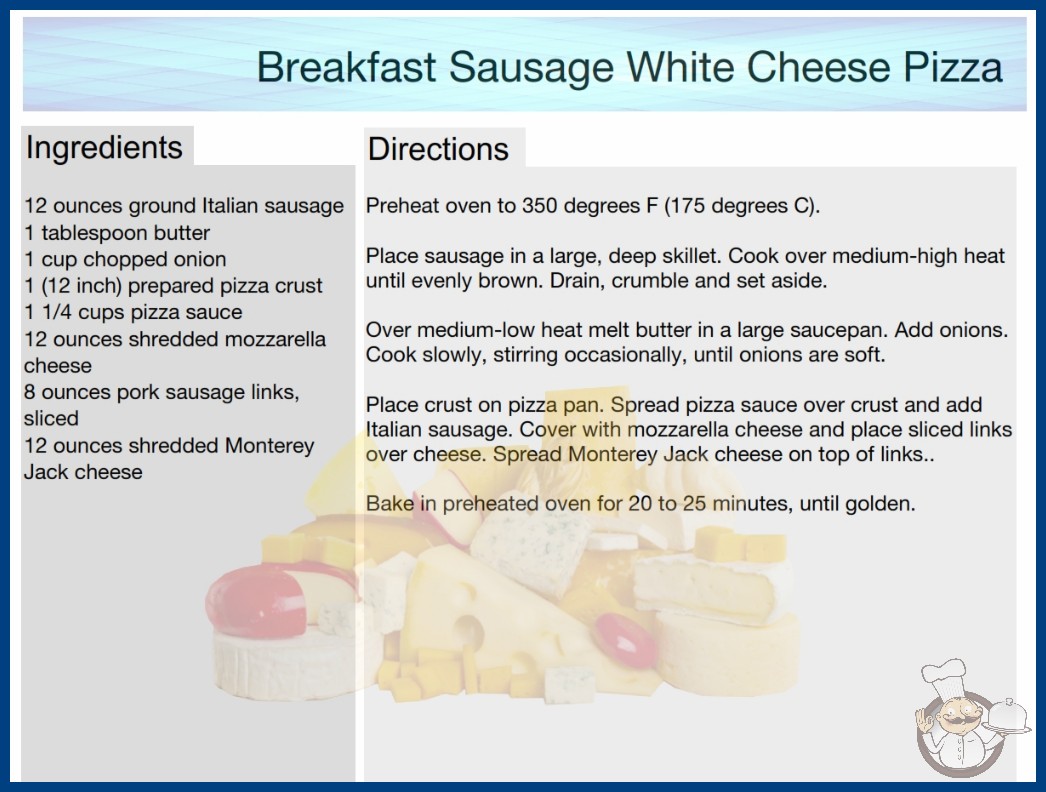 Breakfast Sausage White Cheese Pizza

Ingredients

12 ounces ground Italian sausage
1 tablespoon butter
1 cup chopped onion
1 (12 inch) prepared pizza crust
1 1/4 cups pizza sauce
12 ounces shredded mozzarella cheese
8 ounces pork sausage links, sliced
12 ounces shredded Monterey Jack cheese

Directions

Preheat oven to 350 degrees F (175 degrees C).

Place sausage in a large, deep skillet. Cook over medium-high heat until evenly brown. Drain, crumble and set aside.

Over medium-low heat melt butter in a large saucepan. Add onions. Cook slowly, stirring occasionally, until onions are soft.

Place crust on pizza pan. Spread pizza sauce over crust and add Italian sausage. Cover with mozzarella cheese and place sliced links over cheese. Spread Monterey Jack cheese on top of links..

Bake in preheated oven for 20 to 25 minutes, until golden.